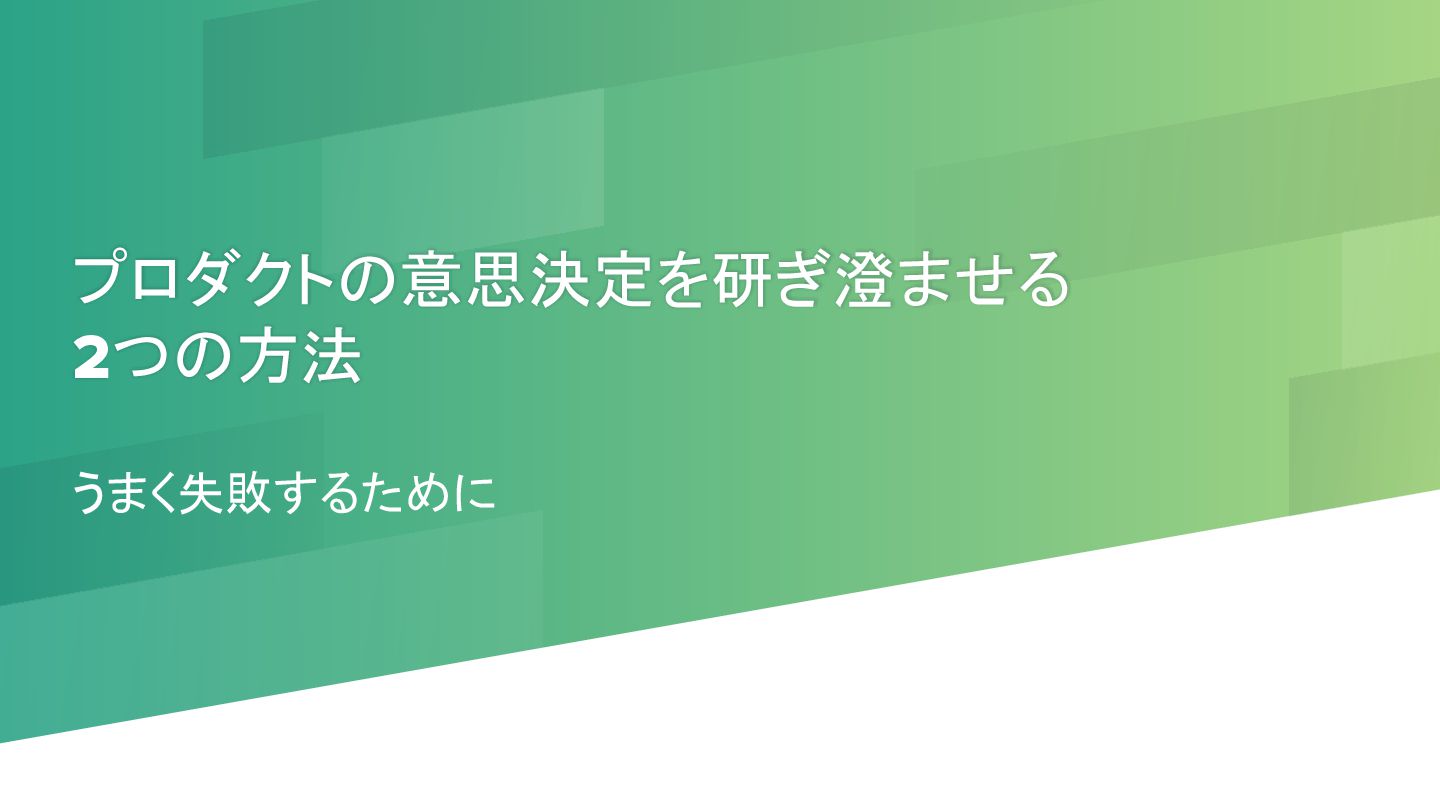 プロダクトの意思決定を研ぎ澄ませる
2つの方法

うまく失敗するために